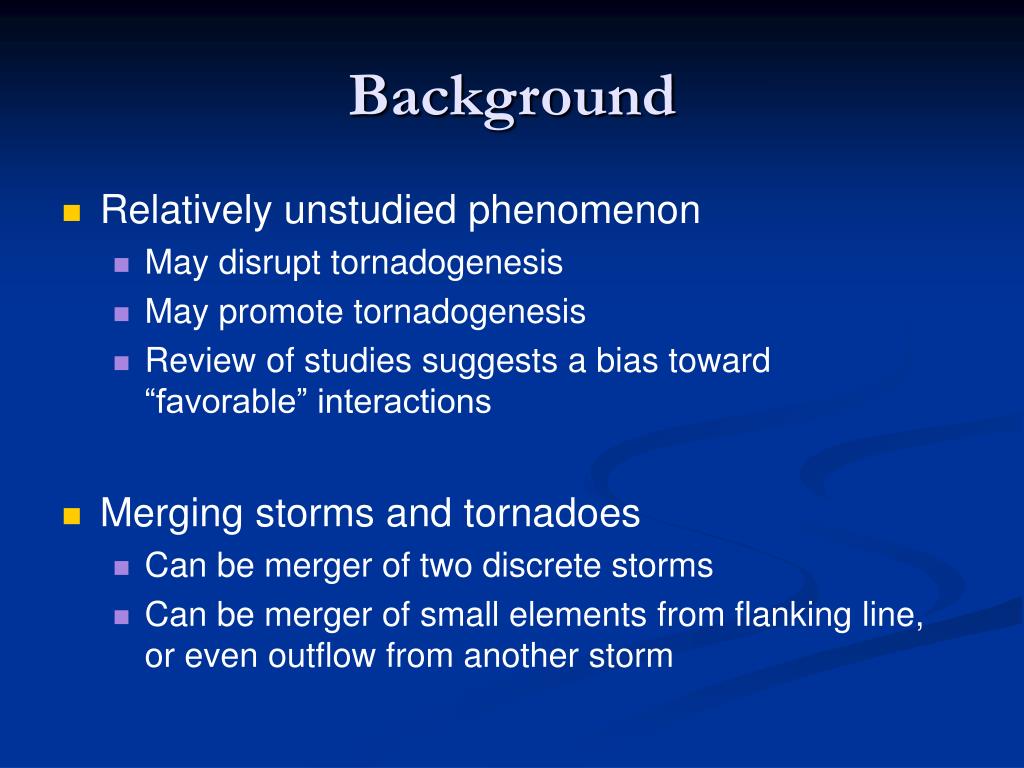 Background

Relatively unstudied phenomenon

May disrupt tornadogenesis

May promote tornadogenesis

Review of studies suggests a bias toward “favorable” interactions

Merging storms and tornadoes

Can be merger of two discrete storms

Can be merger of small elements from flanking line, or even outflow from another storm